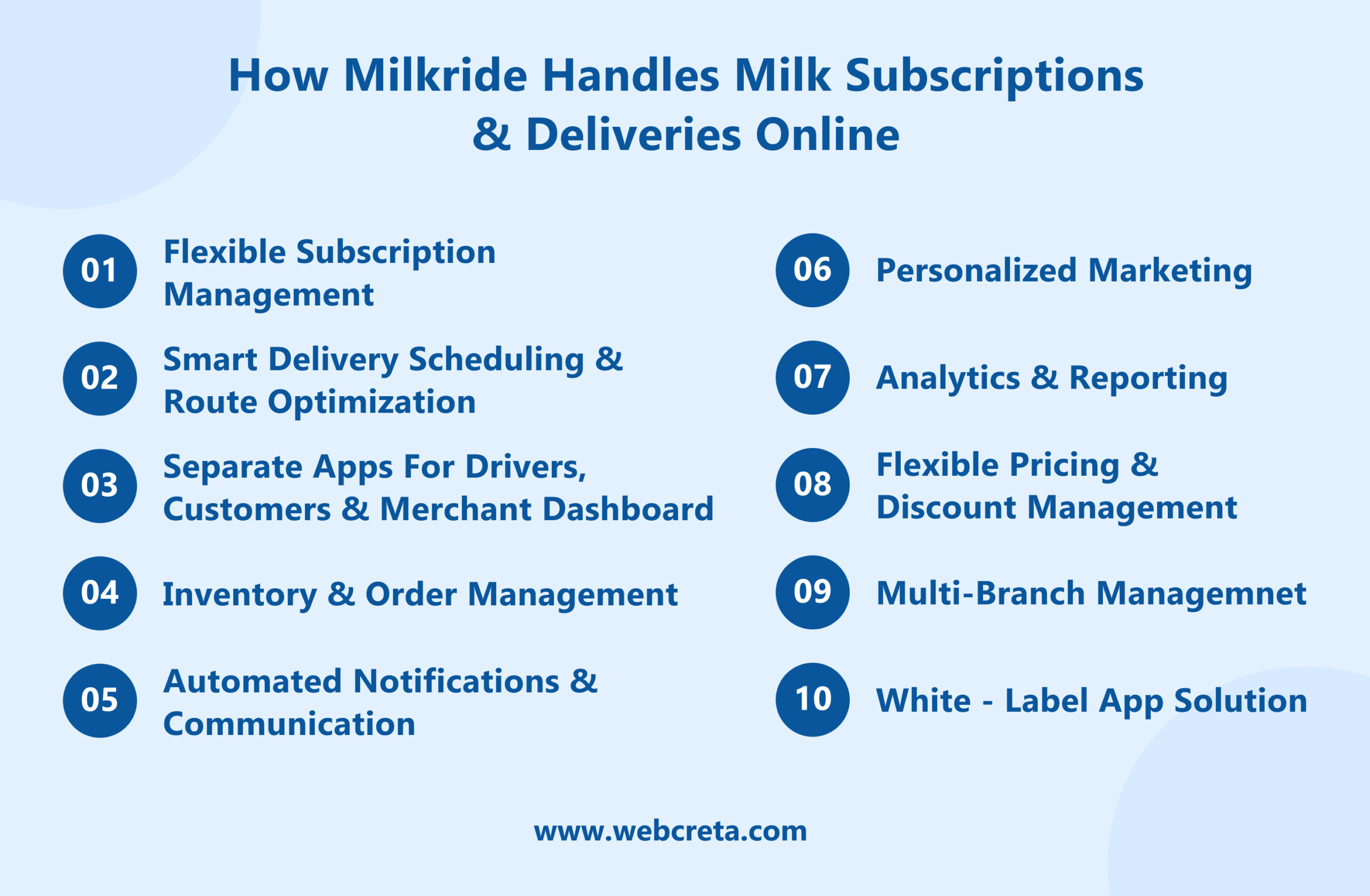 How Milkride Handles Milk Subscriptions & Deliveries Online

01 Flexible Subscription Management

02 Smart Delivery Scheduling & Route Optimization

03 Separate Apps For Drivers, Customers & Merchant Dashboard

04 Inventory & Order Management

05 Automated Notifications & Communication

06 Personalized Marketing

07 Analytics & Reporting

08 Flexible Pricing & Discount Management

09 Multi-Branch Managemnet

10 White - Label App Solution

www.webcreta.com